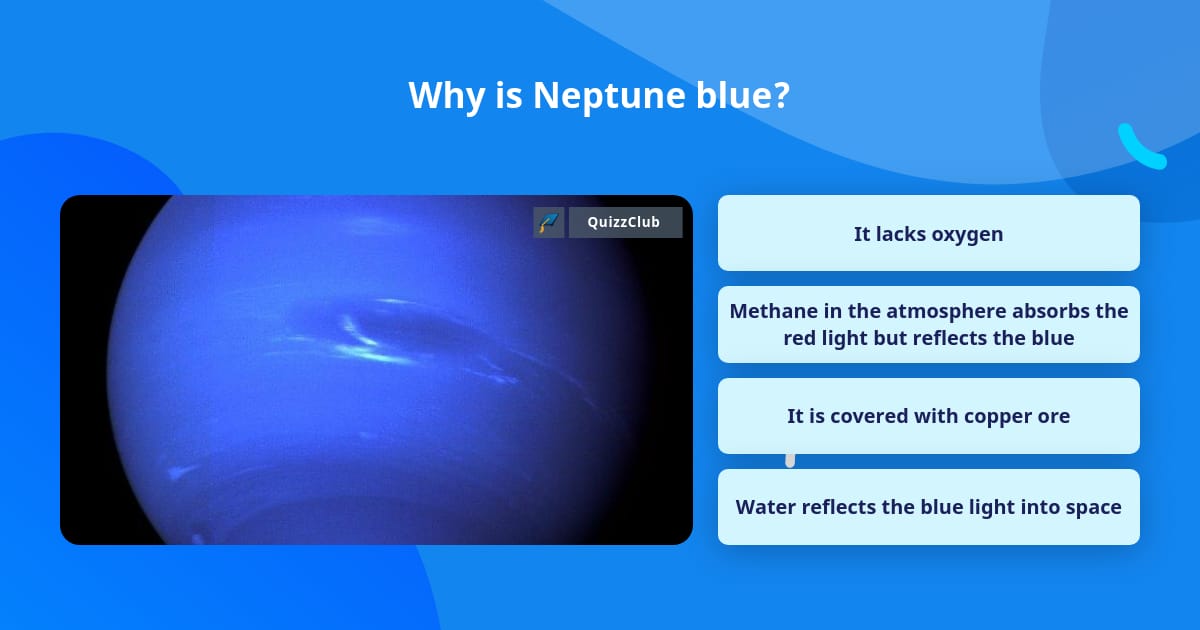 Why is Neptune blue?

QuizzClub

It lacks oxygen

Methane in the atmosphere absorbs the red light but reflects the blue

It is covered with copper ore

Water reflects the blue light into space